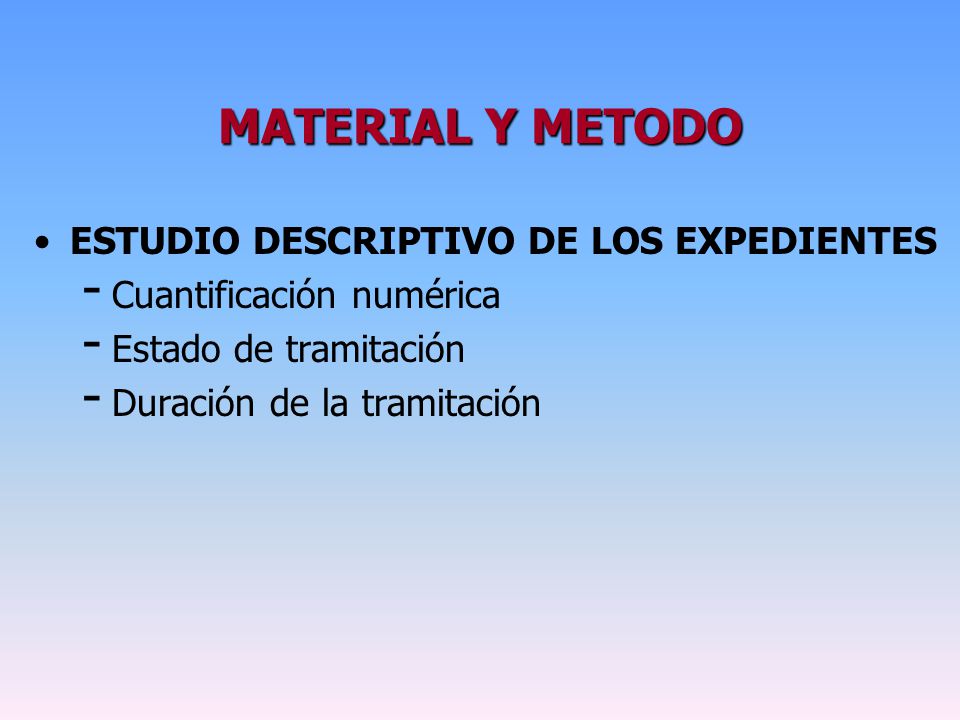 MATERIAL Y METODO

• ESTUDIO DESCRIPTIVO DE LOS EXPEDIENTES
- Cuantificación numérica
- Estado de tramitación
- Duración de la tramitación